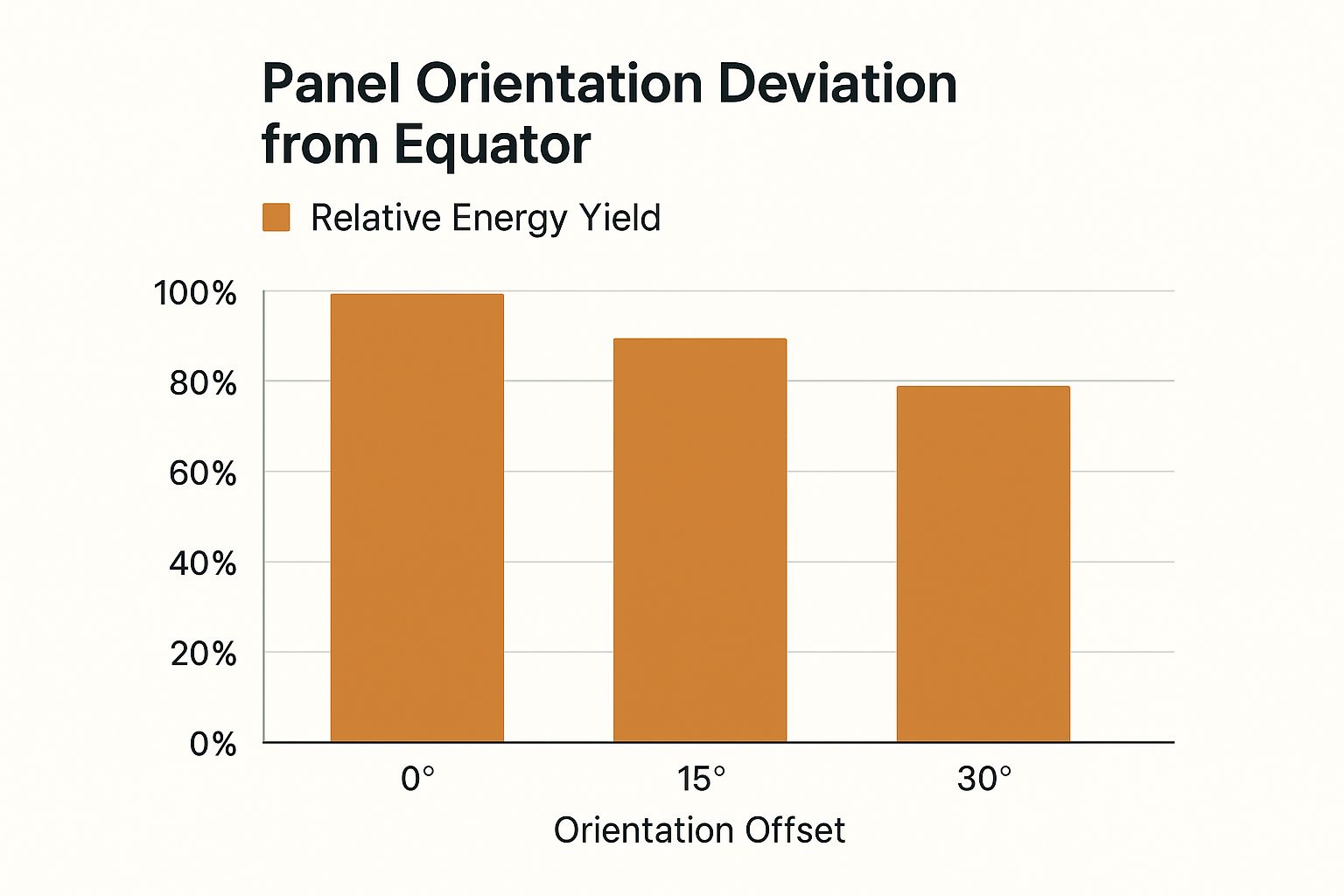 Panel Orientation Deviation from Equator

Relative Energy Yield

100%
80%
60%
40%
20%
0%

0°
15°
30°

Orientation Offset